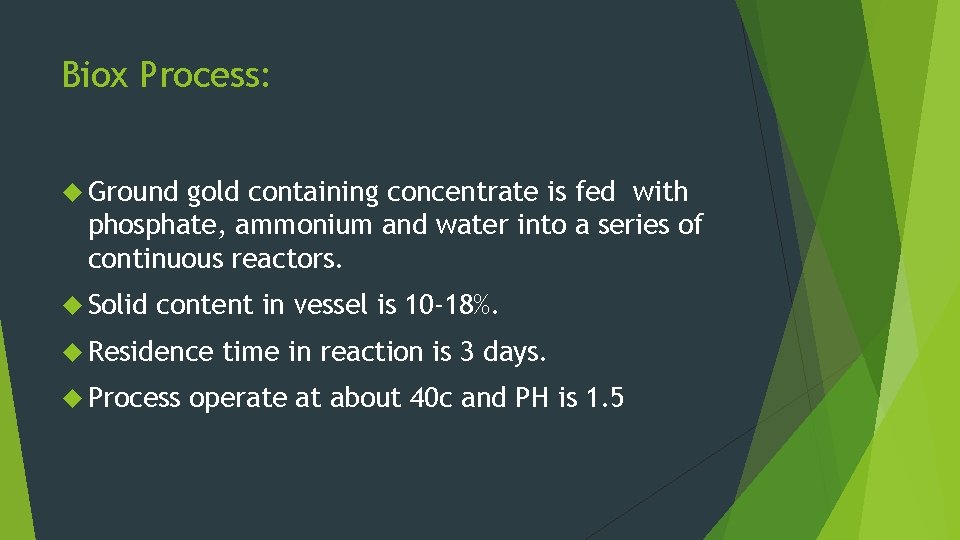 Biox Process:

Ground gold containing concentrate is fed with phosphate, ammonium and water into a series of continuous reactors.

Solid content in vessel is 10-18%.

Residence time in reaction is 3 days.

Process operate at about 40c and PH is 1.5